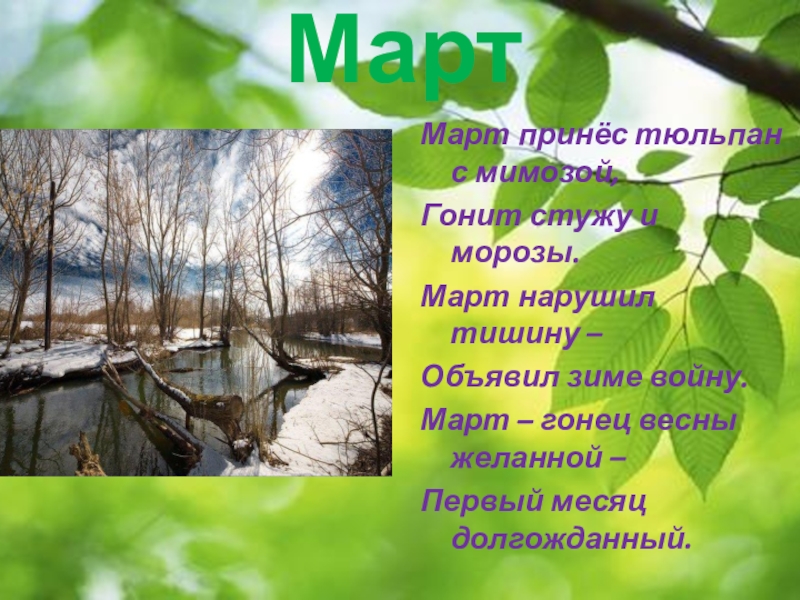 Март

Март принёс тюльпан с мимозой,
Гонит стужу и морозы.
Март нарушил тишину –
Объявил зиме войну.
Март – гонец весны желанной –
Первый месяц долгожданный.